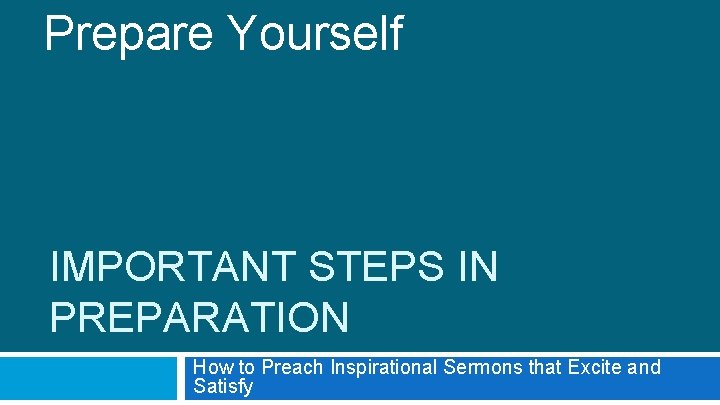 Prepare Yourself

IMPORTANT STEPS IN PREPARATION

How to Preach Inspirational Sermons that Excite and Satisfy